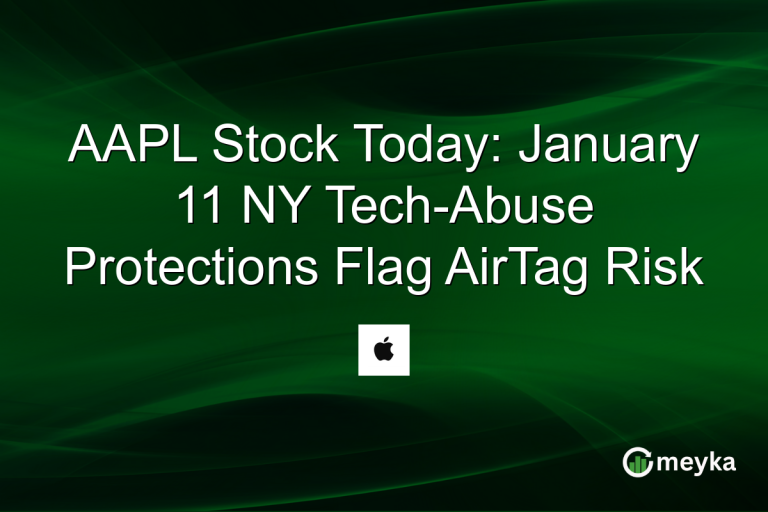 AAPL Stock Today: January 11 NY Tech-Abuse Protections Flag AirTag Risk

meyka